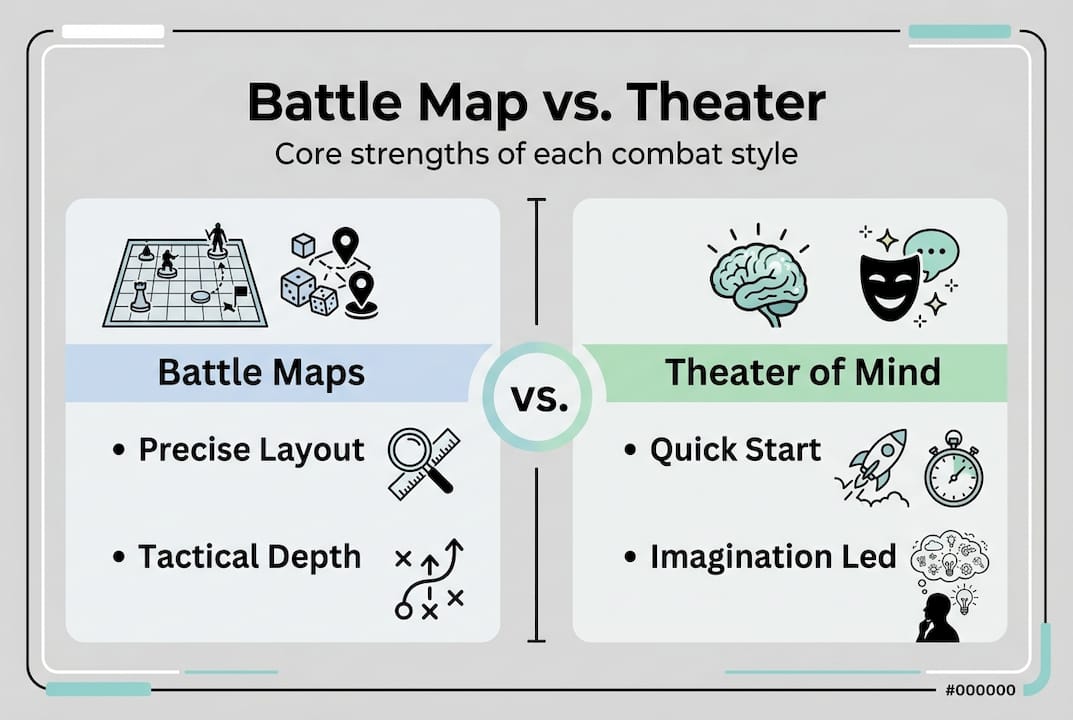 Battle Map vs. Theater

Core strengths of each combat style

Battle Maps

• Precise Layout

• Tactical Depth

vs.

Theater of Mind

• Quick Start

• Imagination Led

#000000